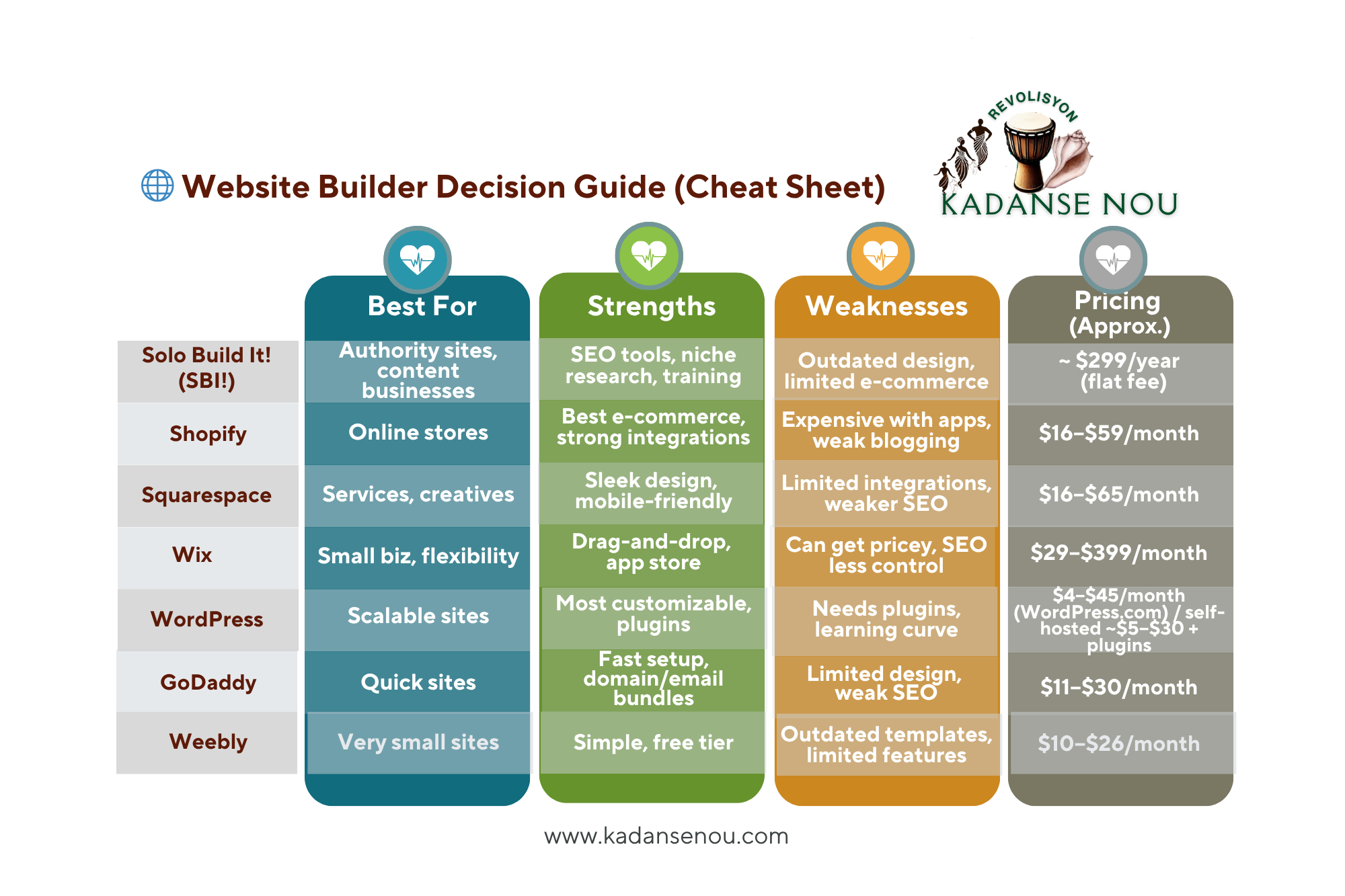 Website Builder Decision Guide (Cheat Sheet)

REVOLISYON
KADANSE NOU

| | Best For | Strengths | Weaknesses | Pricing (Approx.) |
|---|---|---|---|---|
| Solo Build It! (SBI!) | Authority sites, content businesses | SEO tools, niche research, training | Outdated design, limited e-commerce | ~ \$299/year (flat fee) |
| Shopify | Online stores | Best e-commerce, strong integrations | Expensive with apps, weak blogging | \$16–\$59/month |
| Squarespace | Services, creatives | Sleek design, mobile-friendly | Limited integrations, weaker SEO | \$16–\$65/month |
| Wix | Small biz, flexibility | Drag-and-drop, app store | Can get pricey, SEO less control | \$29–\$399/month |
| WordPress | Scalable sites | Most customizable, plugins | Needs plugins, learning curve | \$4–\$45/month (WordPress.com) / self-hosted ~\$5–\$30 + plugins |
| GoDaddy | Quick sites | Fast setup, domain/email bundles | Limited design, weak SEO | \$11–\$30/month |
| Weebly | Very small sites | Simple, free tier | Outdated templates, limited features | \$10–\$26/month |

www.kadansenou.com